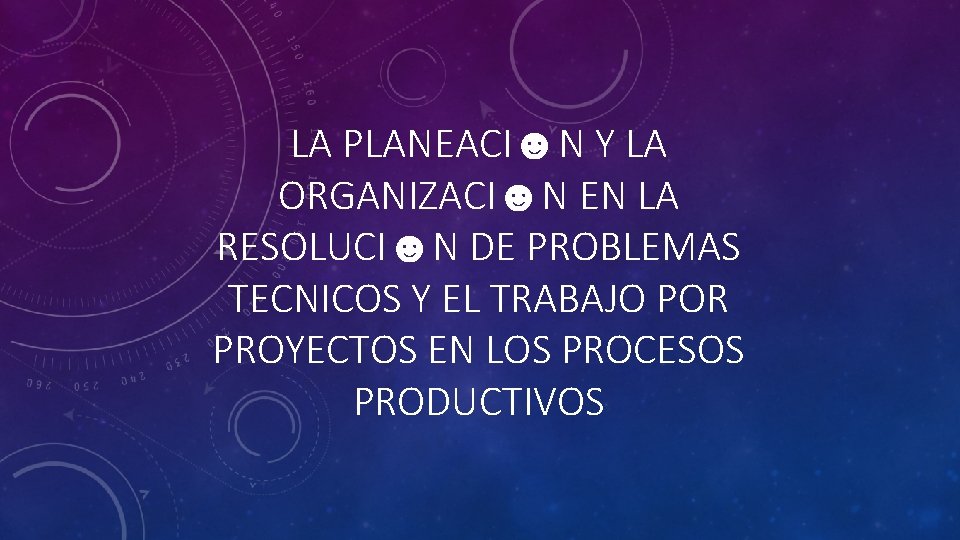 LA PLANEACI☻N Y LA ORGANIZACI☻N EN LA RESOLUCI☻N DE PROBLEMAS TECNICOS Y EL TRABAJO POR PROYECTOS EN LOS PROCESOS PRODUCTIVOS